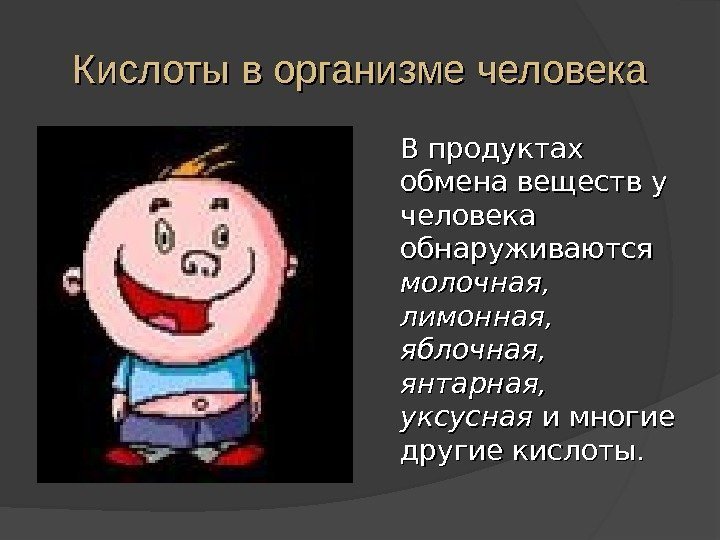 Кислоты в организме человека

В продуктах обмена веществ у человека обнаруживаются молочная, лимонная, яблочная, янтарная, уксусная и многие другие кислоты.